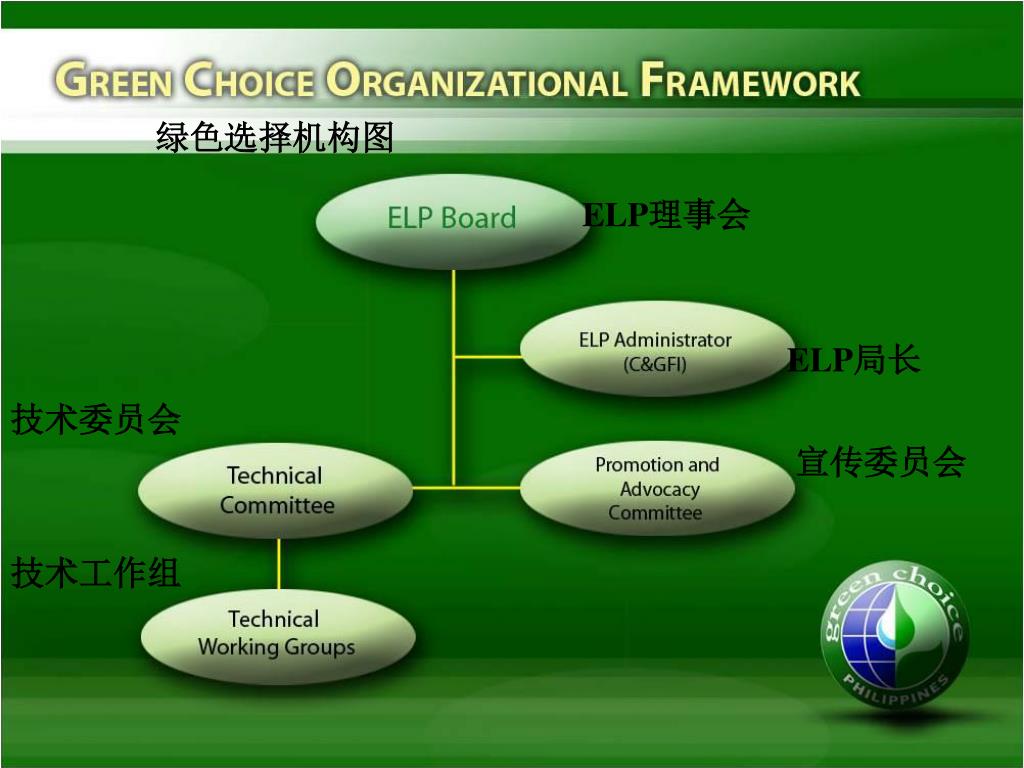 GREEN CHOICE ORGANIZATIONAL FRAMEWORK

绿色选择机构图

ELP Board

ELP理事会

ELP Administrator (C&GFI)

ELP局长

技术委员会

Technical Committee

Promotion and Advocacy Committee

宣传委员会

技术工作组

Technical Working Groups

green choice PHILIPPINES